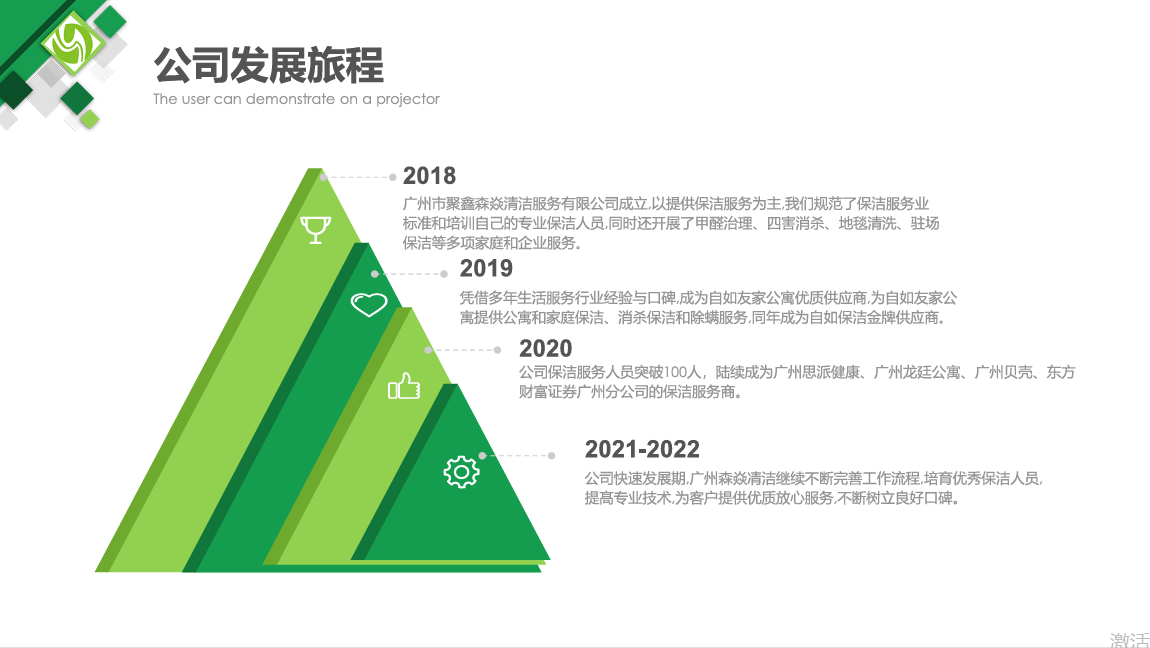 公司发展旅程

The user can demonstrate on a projector

2018

广州市聚鑫森焱清洁服务有限公司成立,以提供保洁服务为主,我们规范了保洁服务业标准和培训自己的专业保洁人员,同时还开展了甲醛治理、四害消杀、地毯清洗、驻场保洁等多项家庭和企业服务。

2019

凭借多年生活服务行业经验与口碑,成为自如友家公寓优质供应商,为自如友家公寓提供公寓和家庭保洁、消杀保洁和除螨服务,同年成为自如保洁金牌供应商。

2020

公司保洁服务人员突破100人，陆续成为广州思派健康、广州龙廷公寓、广州贝壳、东方财富证券广州分公司的保洁服务商。

2021-2022

公司快速发展期,广州森焱清洁继续不断完善工作流程,培育优秀保洁人员,提高专业技术,为客户提供优质放心服务,不断树立良好口碑。

激活